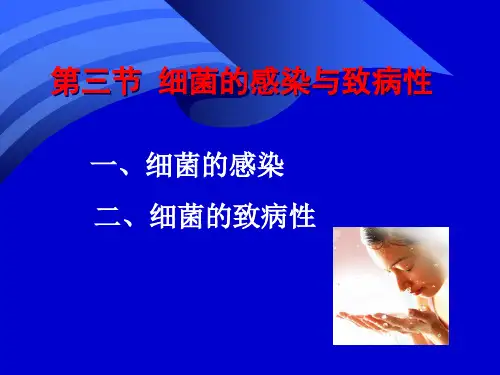 第三节 细菌的感染与致病性

一、细菌的感染

二、细菌的致病性